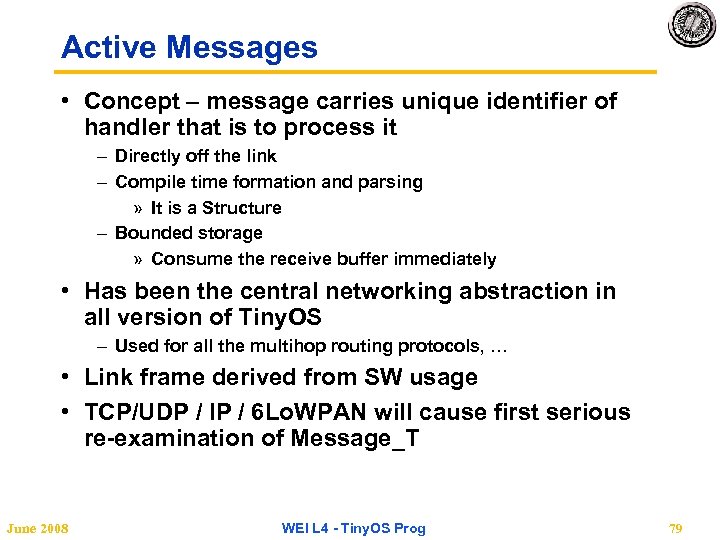 Active Messages

• Concept – message carries unique identifier of handler that is to process it
– Directly off the link
– Compile time formation and parsing
» It is a Structure
– Bounded storage
» Consume the receive buffer immediately

• Has been the central networking abstraction in all version of TinyOS
– Used for all the multihop routing protocols, …

• Link frame derived from SW usage

• TCP/UDP / IP / 6LoWPAN will cause first serious re-examination of Message_T

June 2008

WEI L4 - TinyOS Prog

79